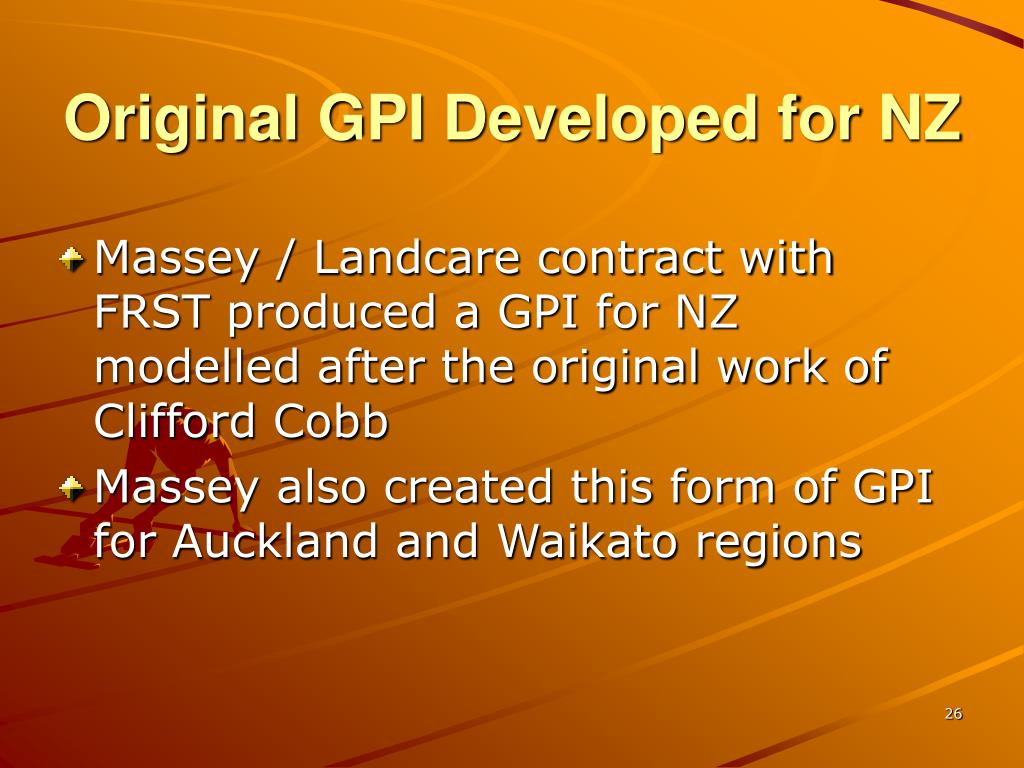 Original GPI Developed for NZ

Massey / Landcare contract with FRST produced a GPI for NZ modelled after the original work of Clifford Cobb

Massey also created this form of GPI for Auckland and Waikato regions

26